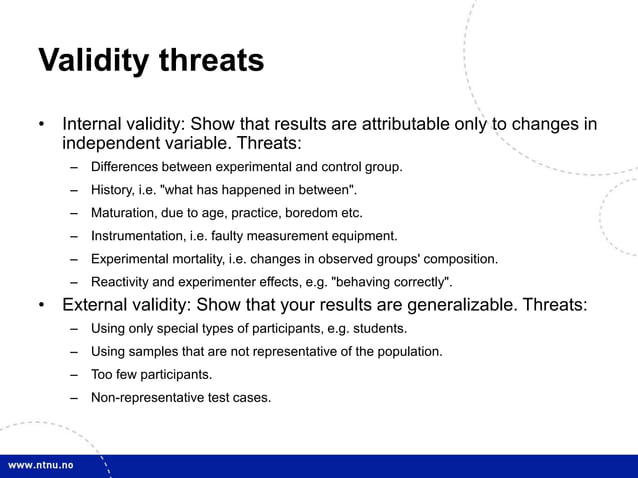 Validity threats

• Internal validity: Show that results are attributable only to changes in independent variable. Threats:
– Differences between experimental and control group.
– History, i.e. "what has happened in between".
– Maturation, due to age, practice, boredom etc.
– Instrumentation, i.e. faulty measurement equipment.
– Experimental mortality, i.e. changes in observed groups' composition.
– Reactivity and experimenter effects, e.g. "behaving correctly".
• External validity: Show that your results are generalizable. Threats:
– Using only special types of participants, e.g. students.
– Using samples that are not representative of the population.
– Too few participants.
– Non-representative test cases.

www.ntnu.no